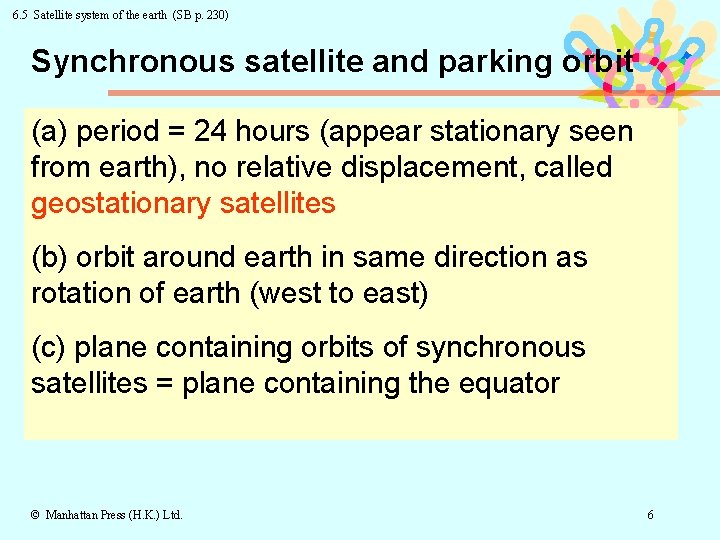 6.5 Satellite system of the earth (SB p. 230)

Synchronous satellite and parking orbit

(a) period = 24 hours (appear stationary seen from earth), no relative displacement, called geostationary satellites

(b) orbit around earth in same direction as rotation of earth (west to east)

(c) plane containing orbits of synchronous satellites = plane containing the equator

© Manhattan Press (H.K.) Ltd.

6